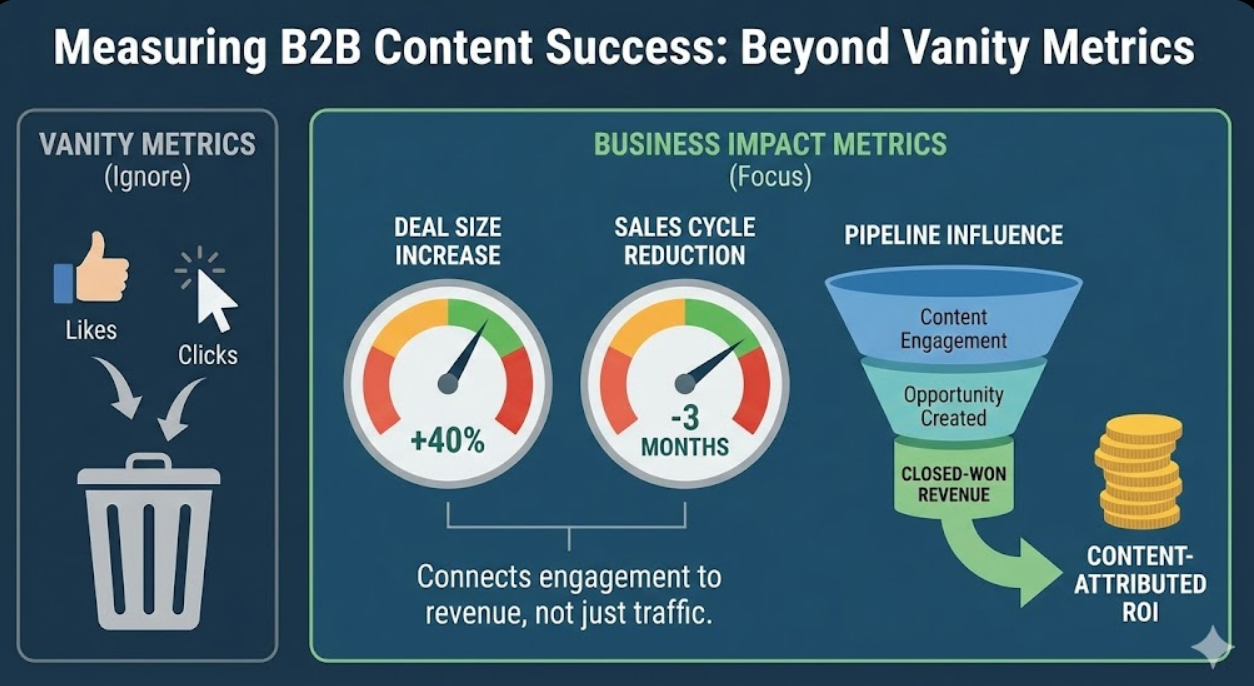 Measuring B2B Content Success: Beyond Vanity Metrics

VANITY METRICS
(Ignore)

Likes

Clicks

BUSINESS IMPACT METRICS
(Focus)

DEAL SIZE INCREASE

+40%

SALES CYCLE REDUCTION

-3 MONTHS

Connects engagement to revenue, not just traffic.

PIPELINE INFLUENCE

Content Engagement

Opportunity Created

CLOSED-WON REVENUE

CONTENT-ATTRIBUTED ROI